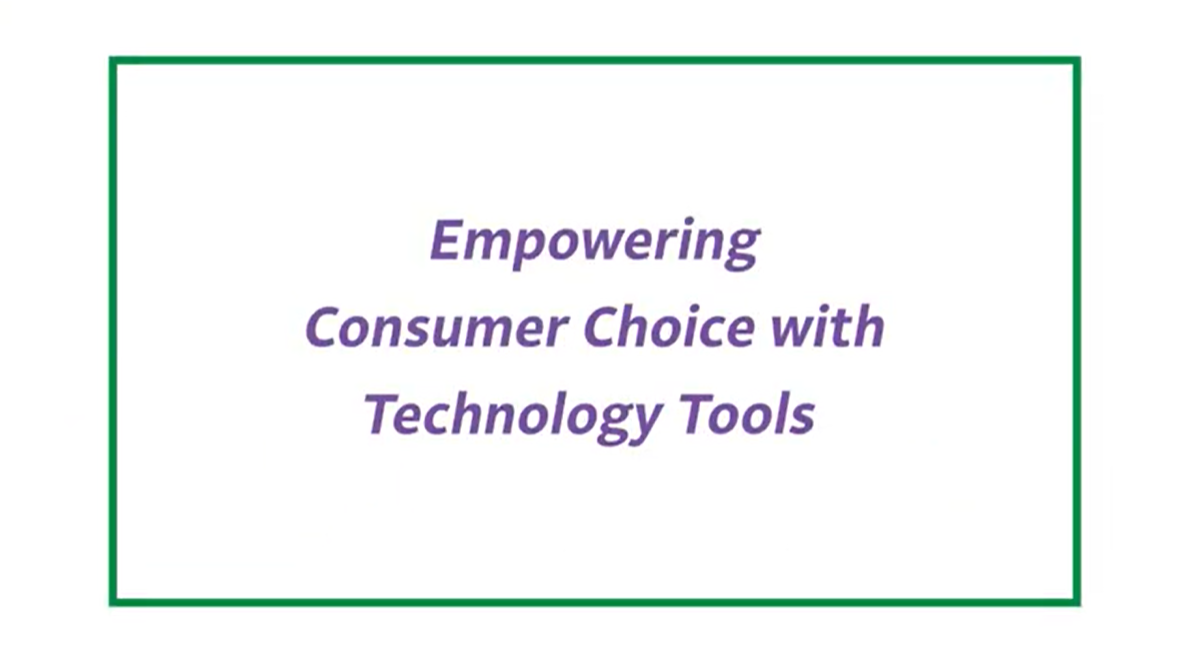 Empowering Consumer Choice with Technology Tools